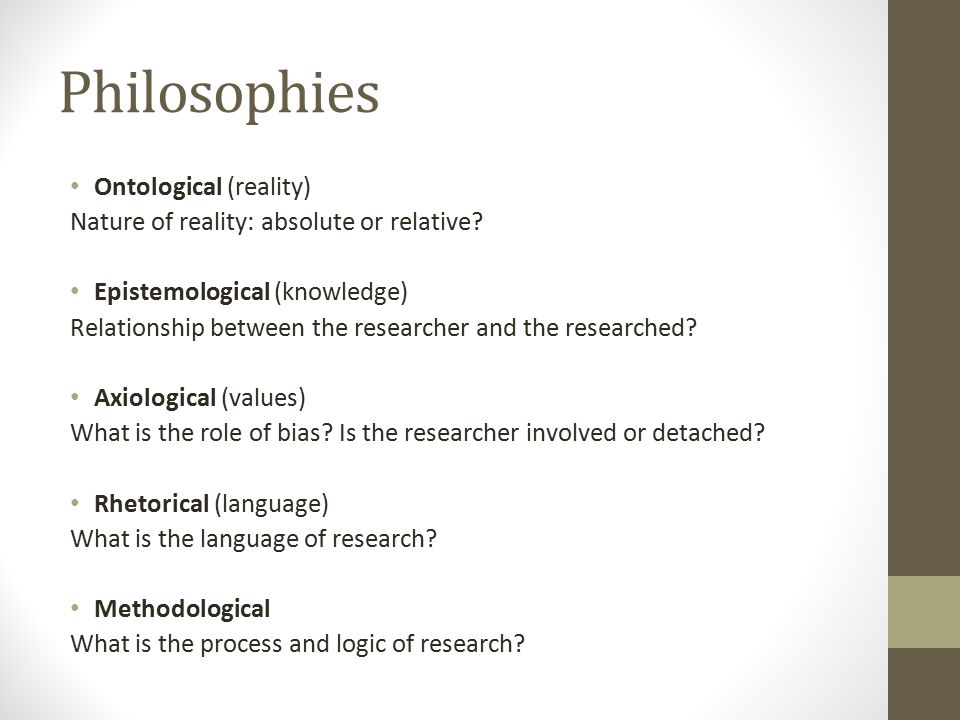 Philosophies

• Ontological (reality)
Nature of reality: absolute or relative?

• Epistemological (knowledge)
Relationship between the researcher and the researched?

• Axiological (values)
What is the role of bias? Is the researcher involved or detached?

• Rhetorical (language)
What is the language of research?

• Methodological
What is the process and logic of research?